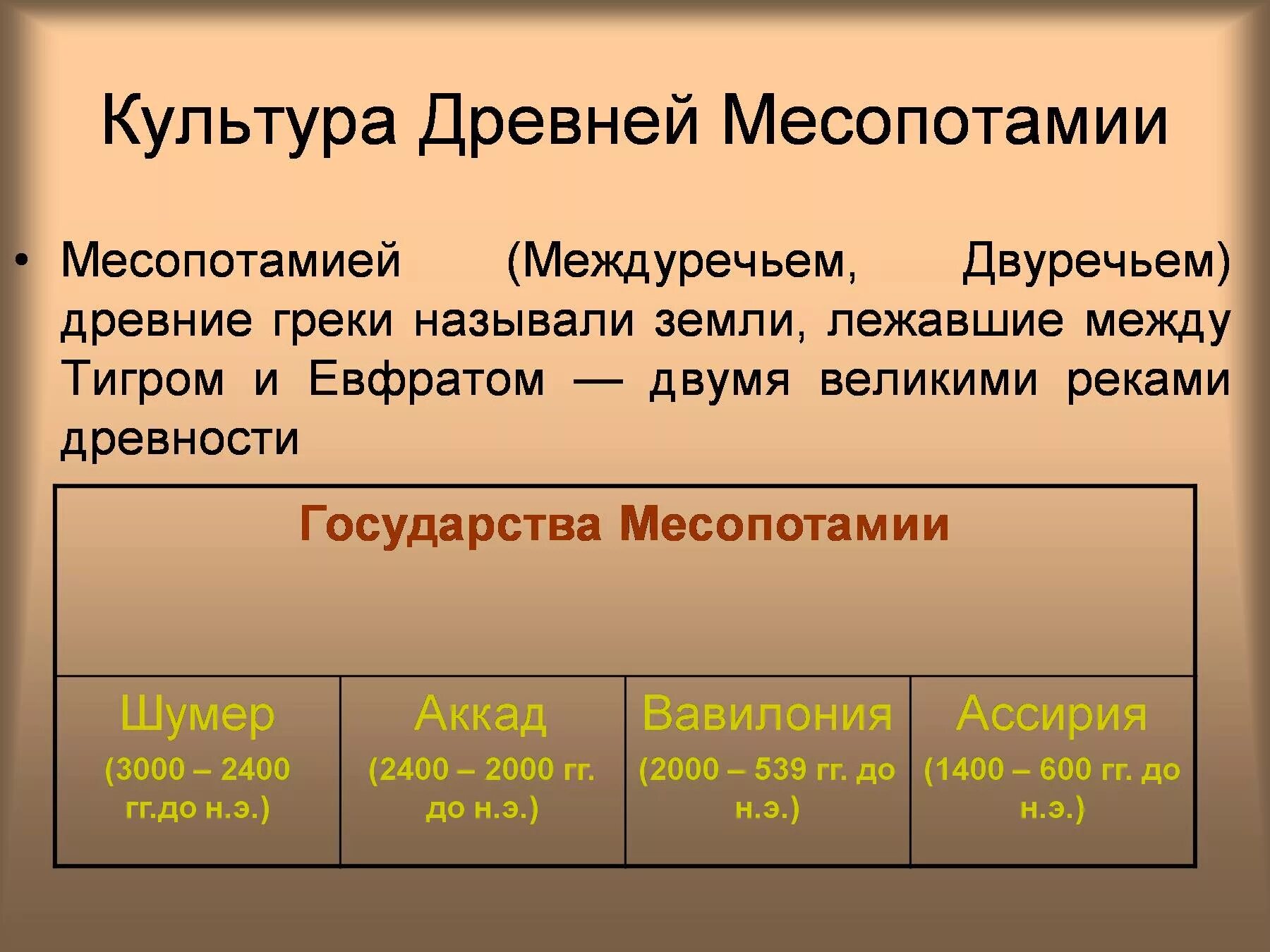 Культура Древней Месопотамии

• Месопотамией (Междуречьем, Двуречьем) древние греки называли земли, лежавшие между Тигром и Евфратом — двумя великими реками древности

| Государства Месопотамии | | | |
|---|---|---|---|
| Шумер (3000 – 2400 гг.до н.э.) | Аккад (2400 – 2000 гг. до н.э.) | Вавилония (2000 – 539 гг. до н.э.) | Ассирия (1400 – 600 гг. до н.э.) |